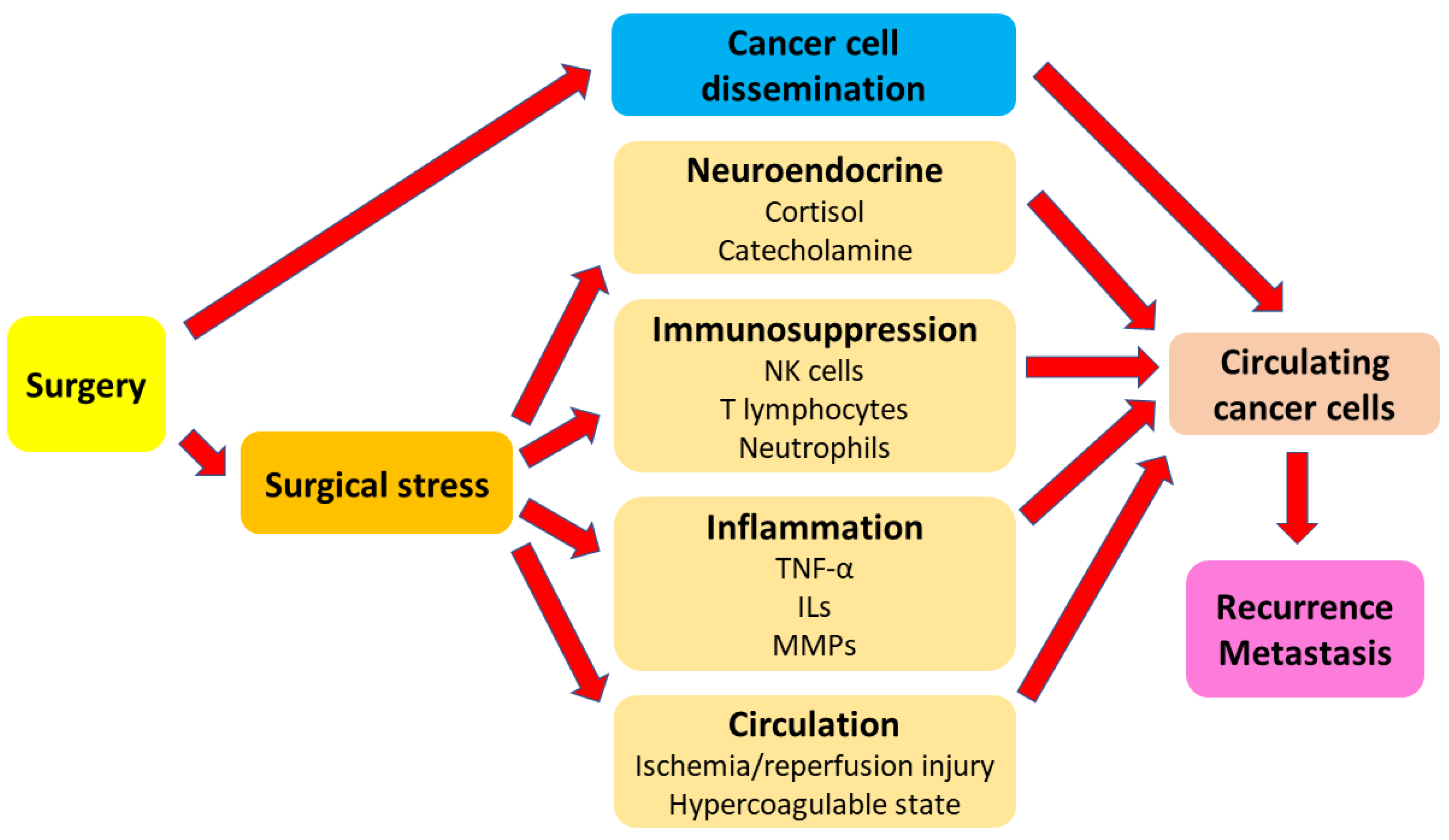 Surgery

Surgical stress

Cancer cell dissemination

Neuroendocrine
Cortisol
Catecholamine

Immunosuppression
NK cells
T lymphocytes
Neutrophils

Inflammation
TNF-α
ILs
MMPs

Circulation
Ischemia/reperfusion injury
Hypercoagulable state

Circulating cancer cells

Recurrence
Metastasis